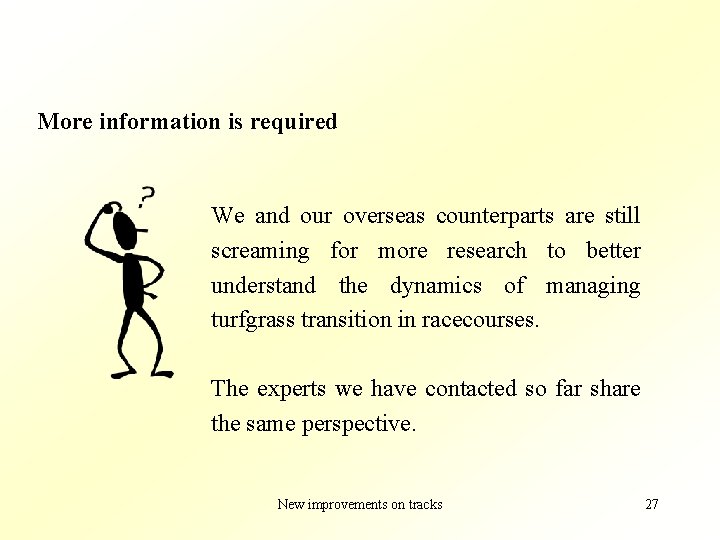 More information is required

?

We and our overseas counterparts are still screaming for more research to better understand the dynamics of managing turfgrass transition in racecourses.

The experts we have contacted so far share the same perspective.

New improvements on tracks

27